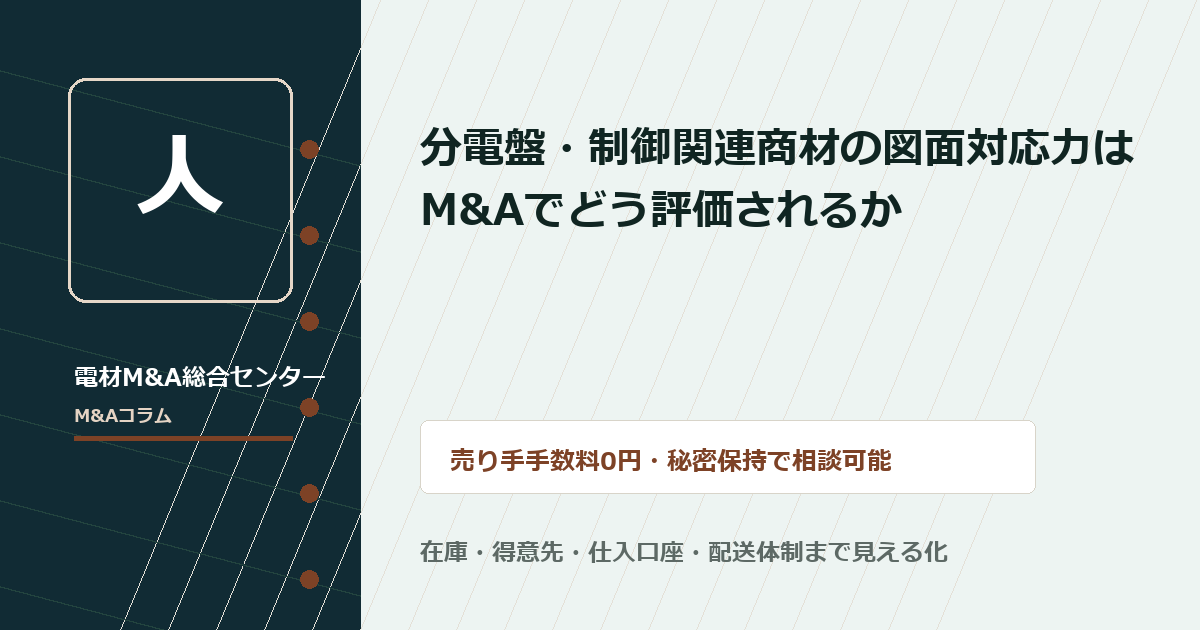 人

電材M&A総合センター

M&Aコラム

分電盤・制御関連商材の図面対応力はM&Aでどう評価されるか

売り手手数料0円・秘密保持で相談可能

在庫・得意先・仕入口座・配送体制まで見える化